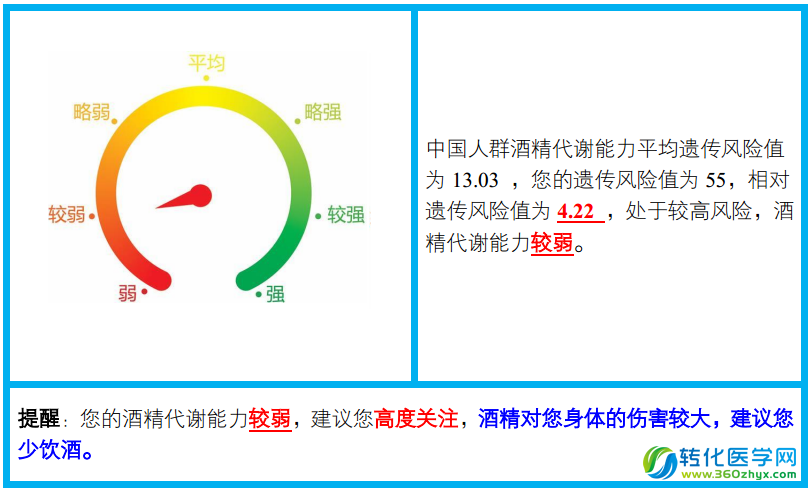 平均
略弱
略强
较弱
较强
弱
强

中国人群酒精代谢能力平均遗传风险值为 13.03 ，您的遗传风险值为 55，相对遗传风险值为 4.22 ，处于较高风险，酒精代谢能力较弱。

提醒：您的酒精代谢能力较弱，建议您高度关注，酒精对您身体的伤害较大，建议您少饮酒。

转化医学网
www.360zhyx.com